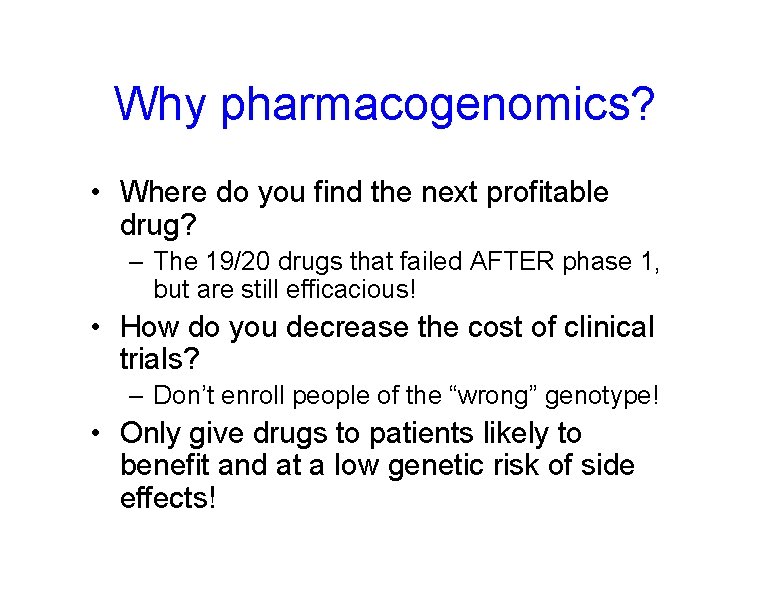 Why pharmacogenomics?

• Where do you find the next profitable drug?
  – The 19/20 drugs that failed AFTER phase 1, but are still efficacious!
• How do you decrease the cost of clinical trials?
  – Don’t enroll people of the “wrong” genotype!
• Only give drugs to patients likely to benefit and at a low genetic risk of side effects!